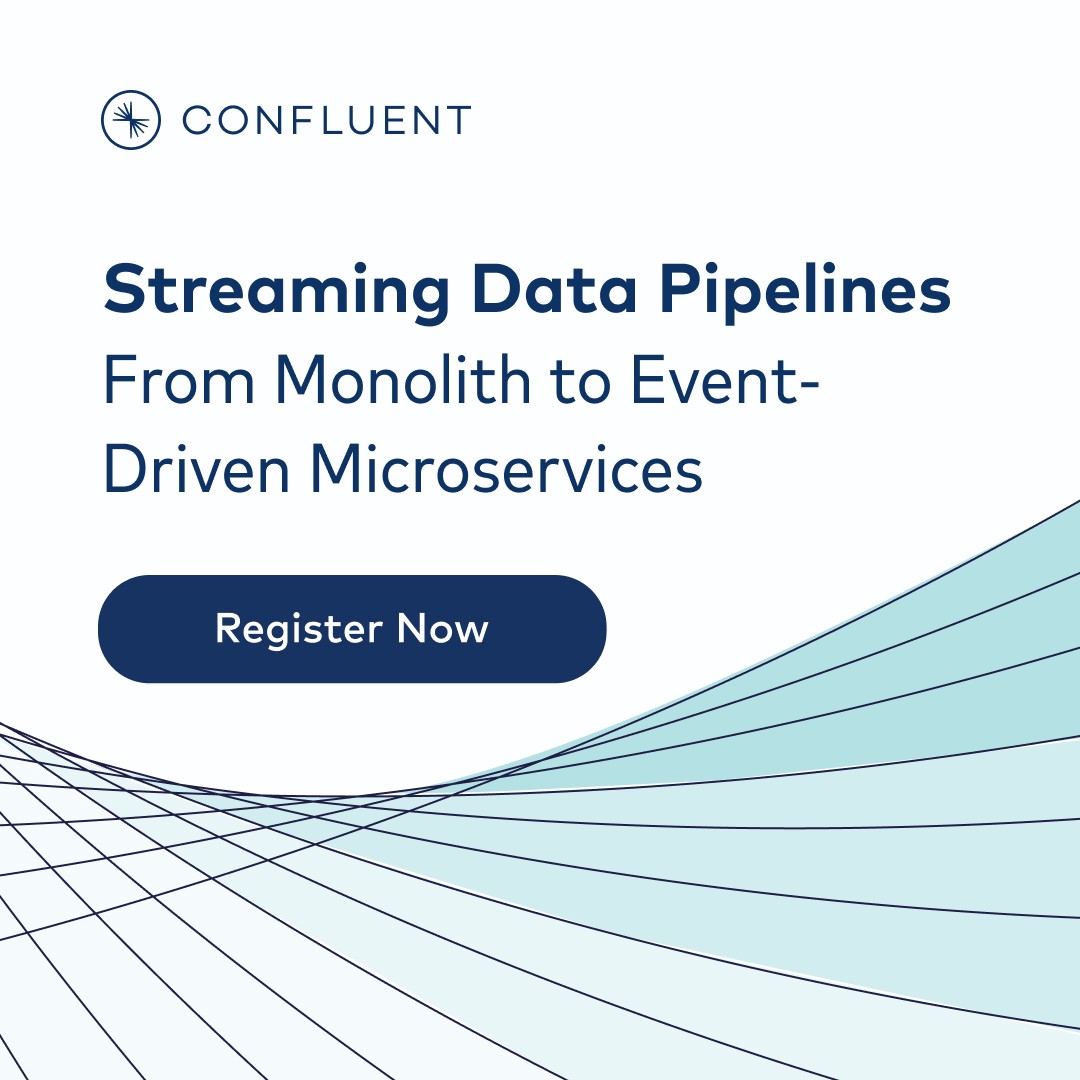 CONFLUENT

Streaming Data Pipelines
From Monolith to Event-Driven Microservices

Register Now